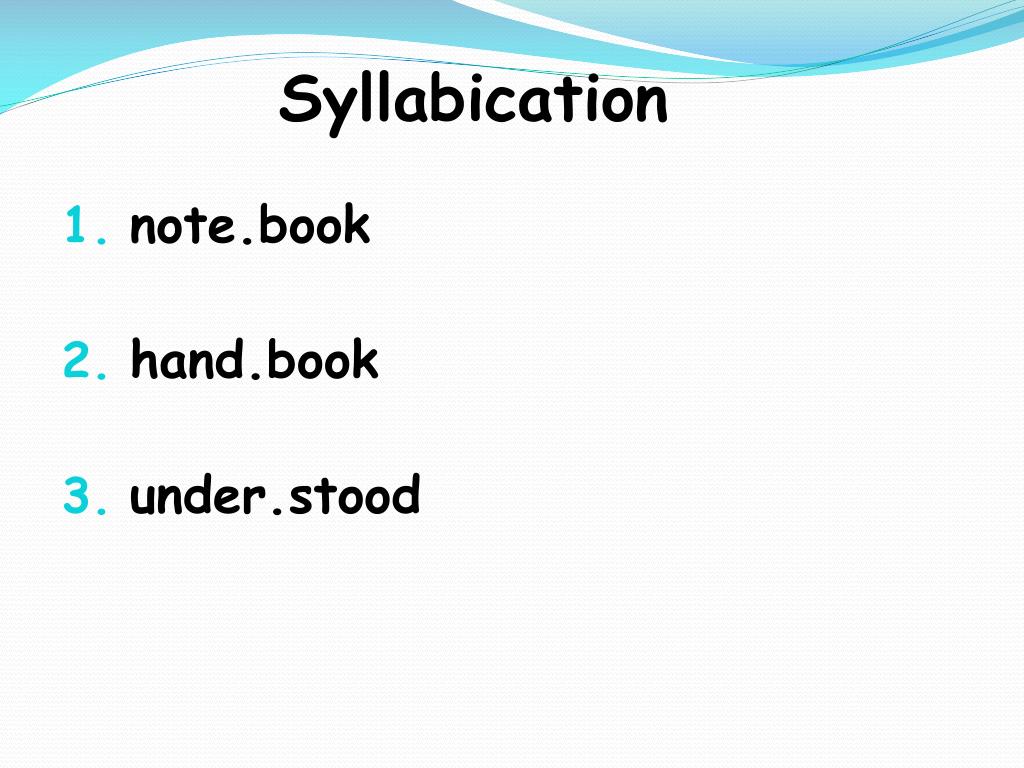 Syllabication

1. note.book

2. hand.book

3. under.stood